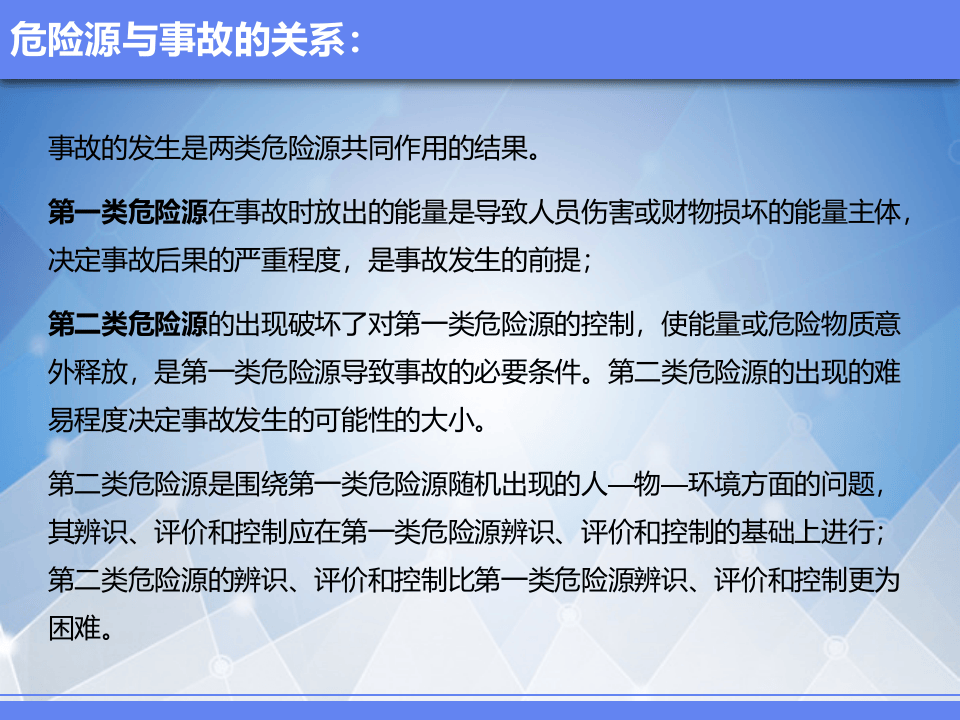 危险源与事故的关系：

事故的发生是两类危险源共同作用的结果。

第一类危险源在事故时放出的能量是导致人员伤害或财物损坏的能量主体，决定事故后果的严重程度，是事故发生的前提；

第二类危险源的出现破坏了对第一类危险源的控制，使能量或危险物质意外释放，是第一类危险源导致事故的必要条件。第二类危险源的出现的难易程度决定事故发生的可能性的大小。

第二类危险源是围绕第一类危险源随机出现的人—物—环境方面的问题，其辨识、评价和控制应在第一类危险源辨识、评价和控制的基础上进行；第二类危险源的辨识、评价和控制比第一类危险源辨识、评价和控制更为困难。